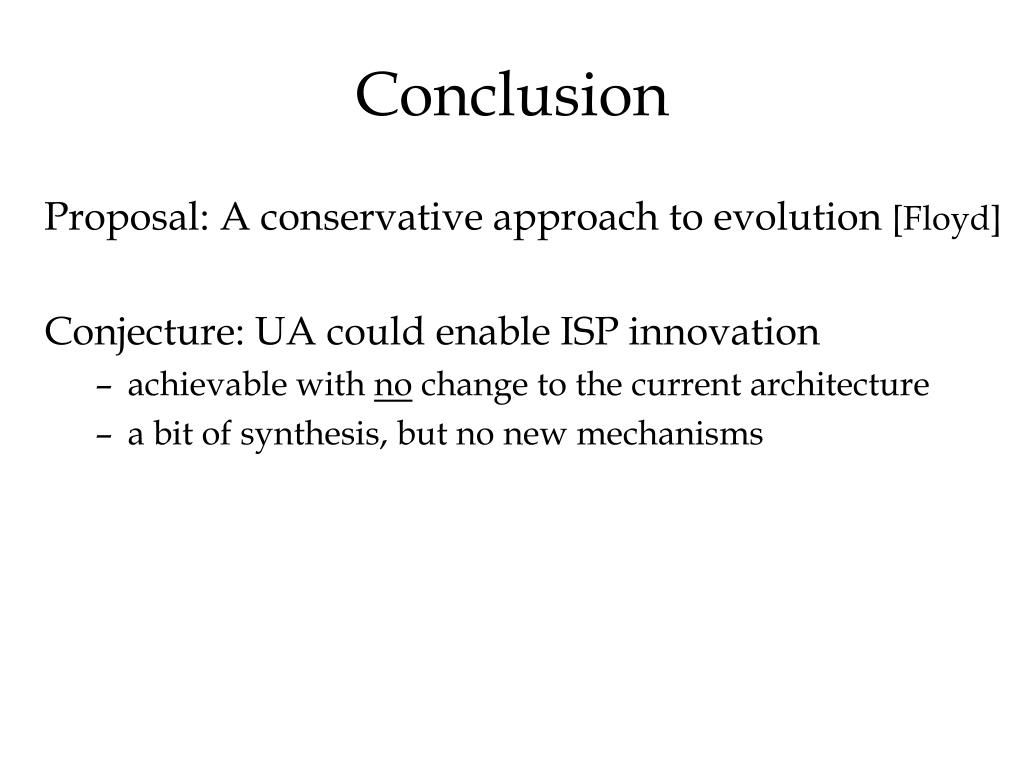 Conclusion

Proposal: A conservative approach to evolution [Floyd]

Conjecture: UA could enable ISP innovation
– achievable with no change to the current architecture
– a bit of synthesis, but no new mechanisms